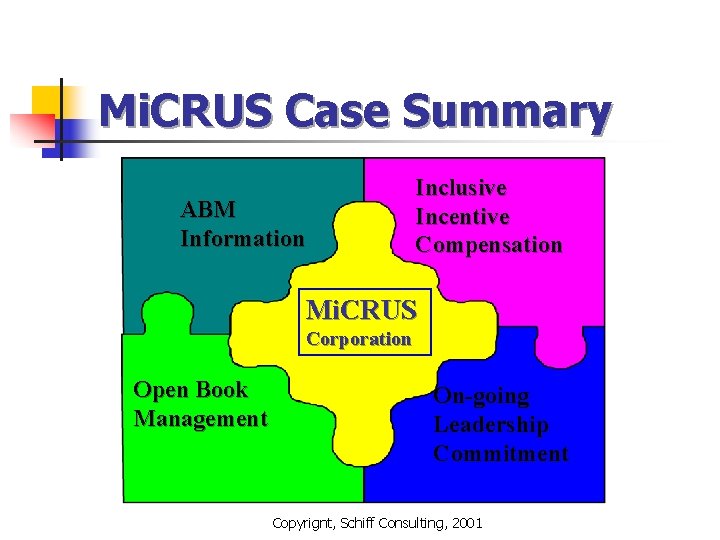 MiCRUS Case Summary

ABM Information

Inclusive Incentive Compensation

MiCRUS Corporation

Open Book Management

On-going Leadership Commitment

Copyrignt, Schiff Consulting, 2001